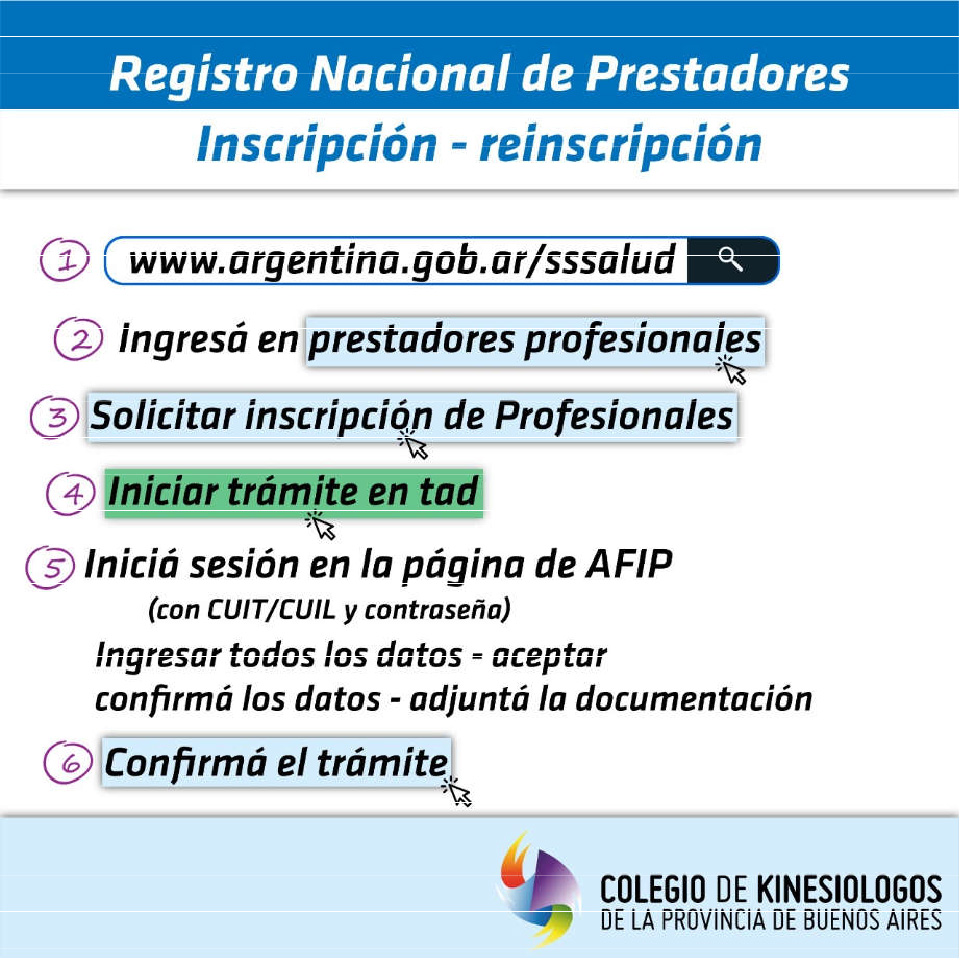 Registro Nacional de Prestadores
Inscripción - reinscripción

1 www.argentina.gob.ar/sssalud

2 Ingresá en prestadores profesionales

3 Solicitar inscripción de Profesionales

4 Iniciar trámite en tad

5 Iniciá sesión en la página de AFIP
(con CUIT/CUIL y contraseña)
Ingresar todos los datos - aceptar
confirmá los datos - adjuntá la documentación

6 Confirmá el trámite

COLEGIO DE KINESIOLOGOS
DE LA PROVINCIA DE BUENOS AIRES